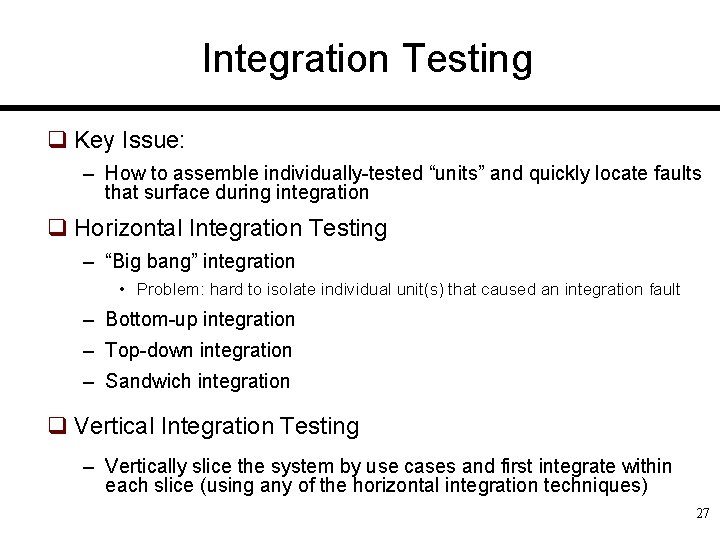 Integration Testing

❑ Key Issue:

– How to assemble individually-tested “units” and quickly locate faults that surface during integration

❑ Horizontal Integration Testing

– “Big bang” integration

• Problem: hard to isolate individual unit(s) that caused an integration fault

– Bottom-up integration

– Top-down integration

– Sandwich integration

❑ Vertical Integration Testing

– Vertically slice the system by use cases and first integrate within each slice (using any of the horizontal integration techniques)

27